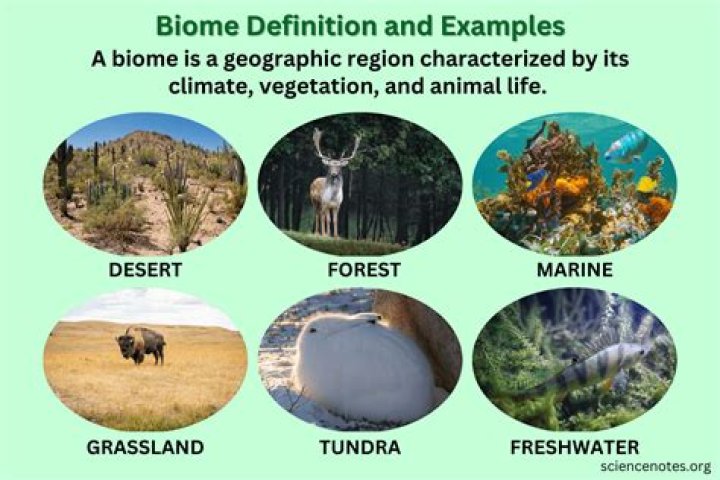 Biome Definition and Examples

A biome is a geographic region characterized by its climate, vegetation, and animal life.

DESERT

FOREST

MARINE

GRASSLAND

TUNDRA

FRESHWATER

sciencenotes.org